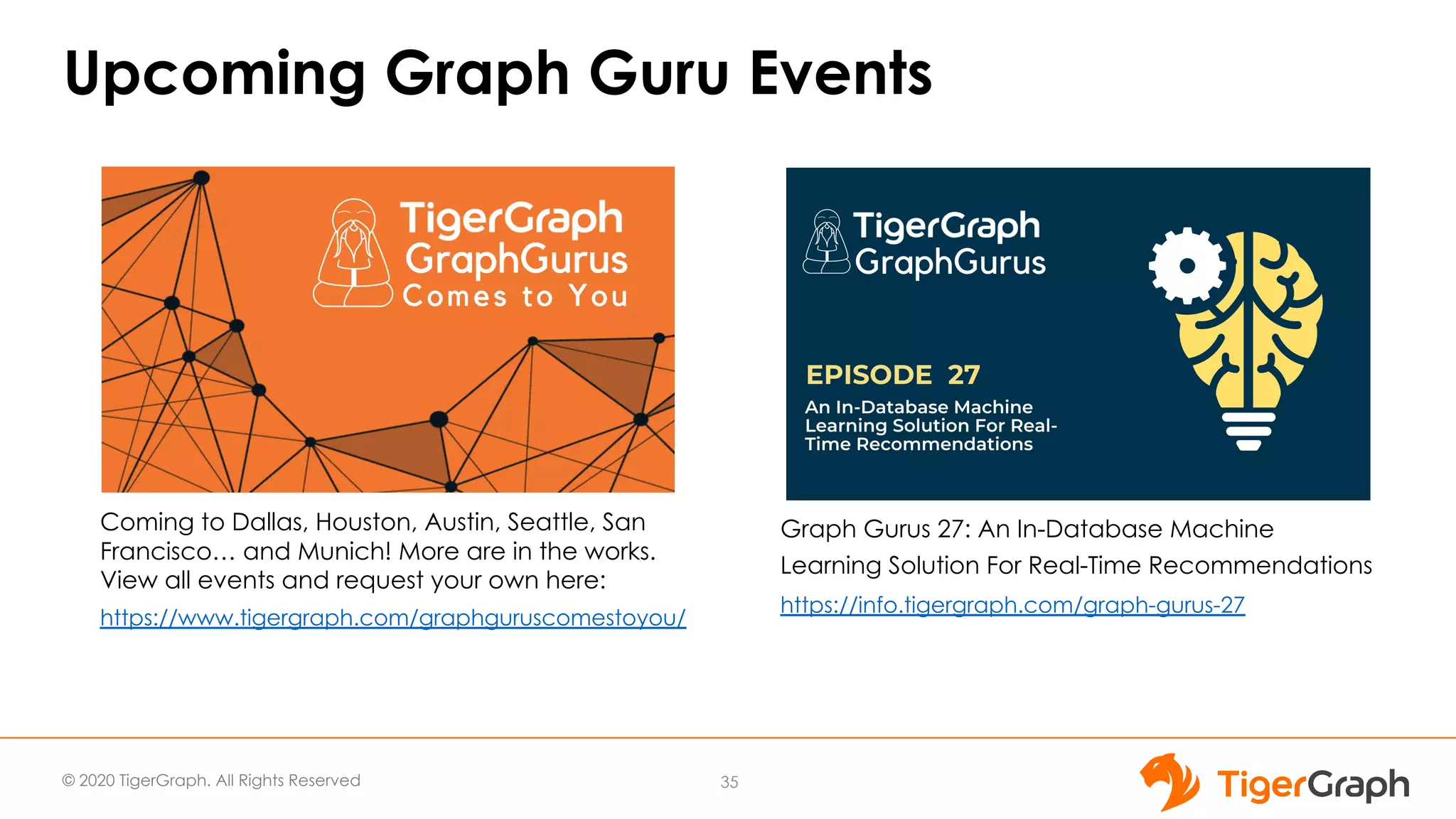 Upcoming Graph Guru Events

TigerGraph GraphGurus Comes to You

Coming to Dallas, Houston, Austin, Seattle, San Francisco… and Munich! More are in the works. View all events and request your own here:

https://www.tigergraph.com/graphguruscomestoyou/

TigerGraph GraphGurus

EPISODE 27

An In-Database Machine Learning Solution For Real-Time Recommendations

Graph Gurus 27: An In-Database Machine Learning Solution For Real-Time Recommendations

https://info.tigergraph.com/graph-gurus-27

© 2020 TigerGraph. All Rights Reserved

35

TigerGraph